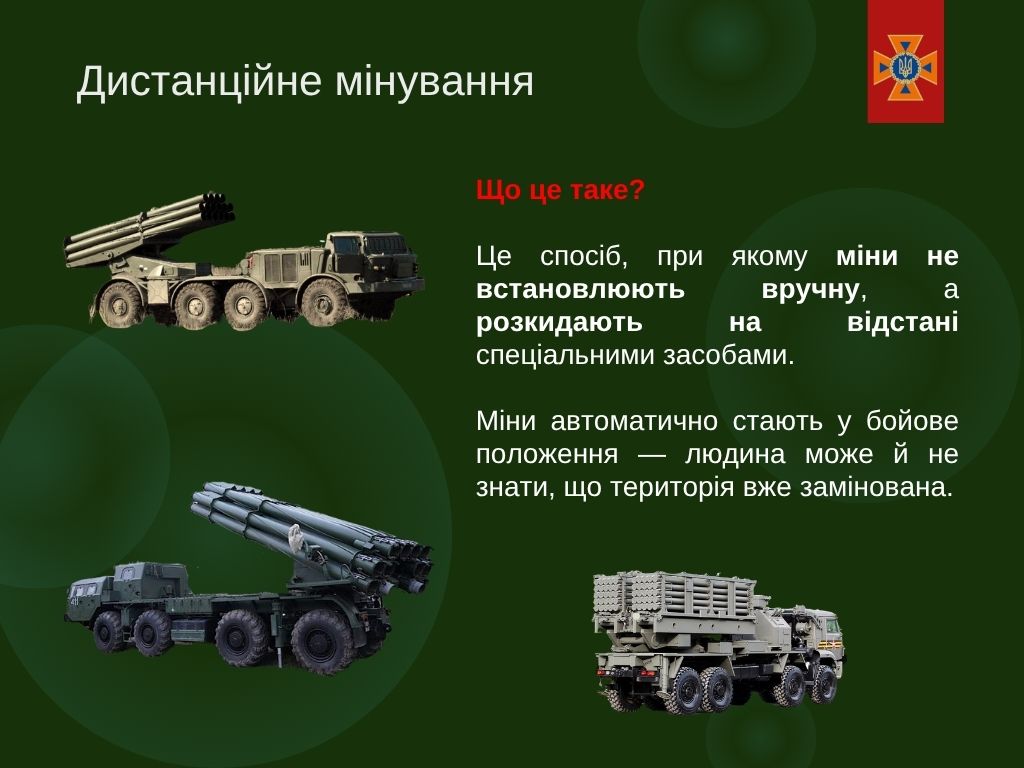 Дистанційне мінування

Що це таке?

Це спосіб, при якому міни не встановлюють вручну, а розкидають на відстані спеціальними засобами.

Міни автоматично стають у бойове положення — людина може й не знати, що територія вже замінована.